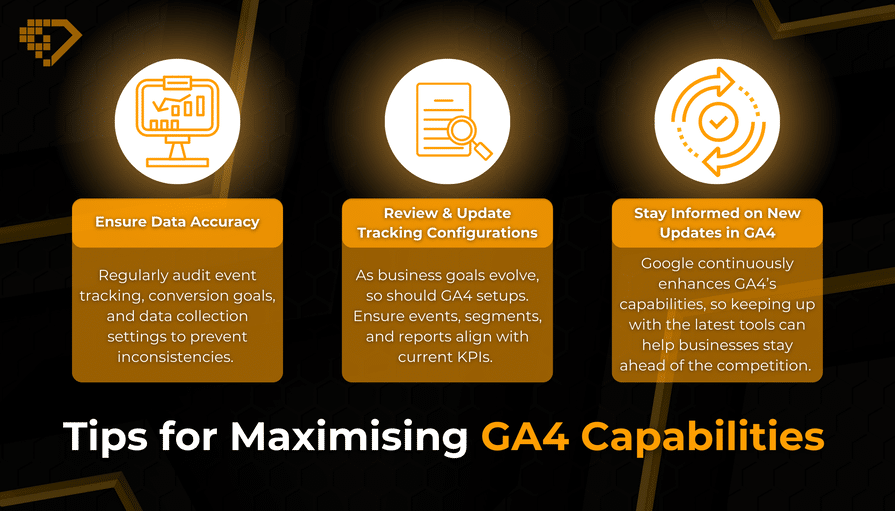 Ensure Data Accuracy

Regularly audit event tracking, conversion goals, and data collection settings to prevent inconsistencies.

Review & Update Tracking Configurations

As business goals evolve, so should GA4 setups. Ensure events, segments, and reports align with current KPIs.

Stay Informed on New Updates in GA4

Google continuously enhances GA4's capabilities, so keeping up with the latest tools can help businesses stay ahead of the competition.

Tips for Maximising GA4 Capabilities